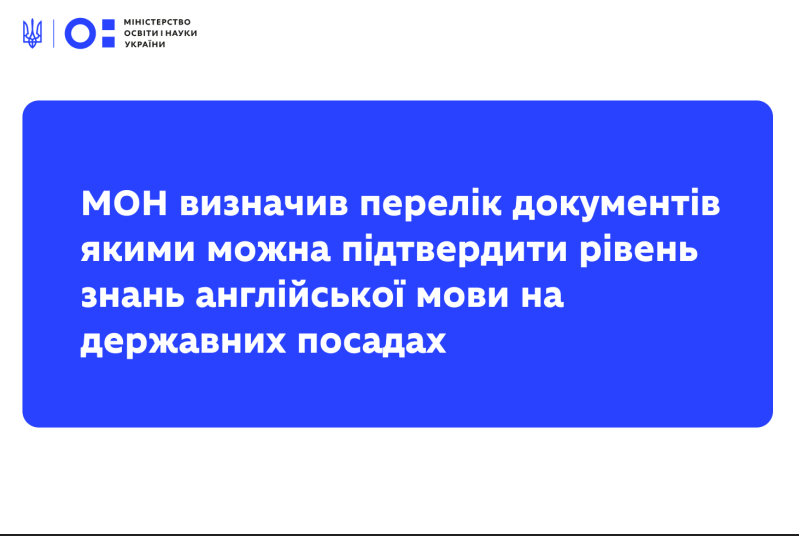 МІНІСТЕРСТВО ОСВІТИ І НАУКИ УКРАЇНИ

МОН визначив перелік документів якими можна підтвердити рівень знань англійської мови на державних посадах